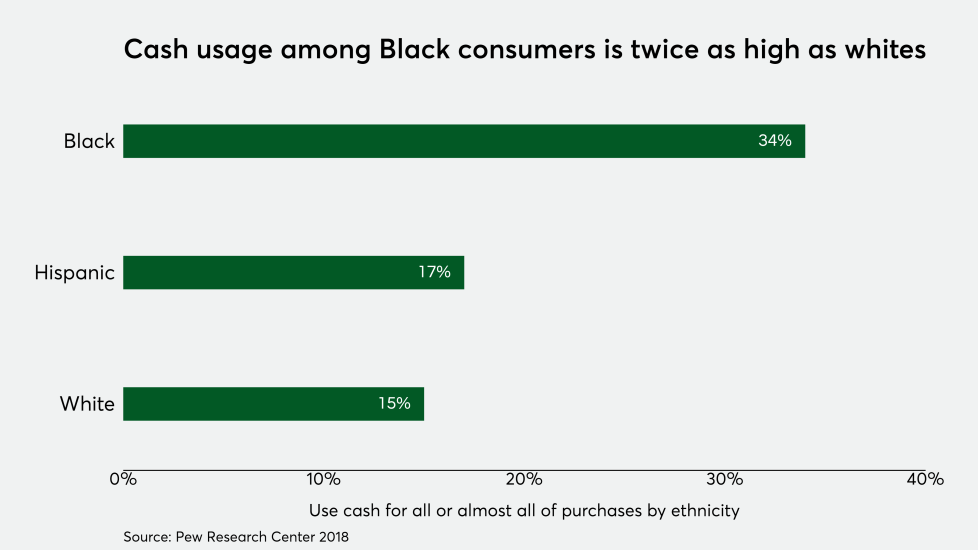 Cash usage among Black consumers is twice as high as whites

Black 34%

Hispanic 17%

White 15%

0% 10% 20% 30% 40%

Use cash for all or almost all of purchases by ethnicity

Source: Pew Research Center 2018